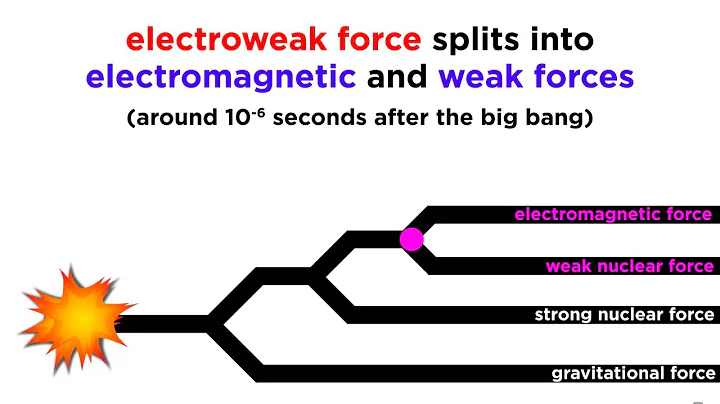 electroweak force splits into electromagnetic and weak forces

(around $10^{-6}$ seconds after the big bang)

electromagnetic force

weak nuclear force

strong nuclear force

gravitational force